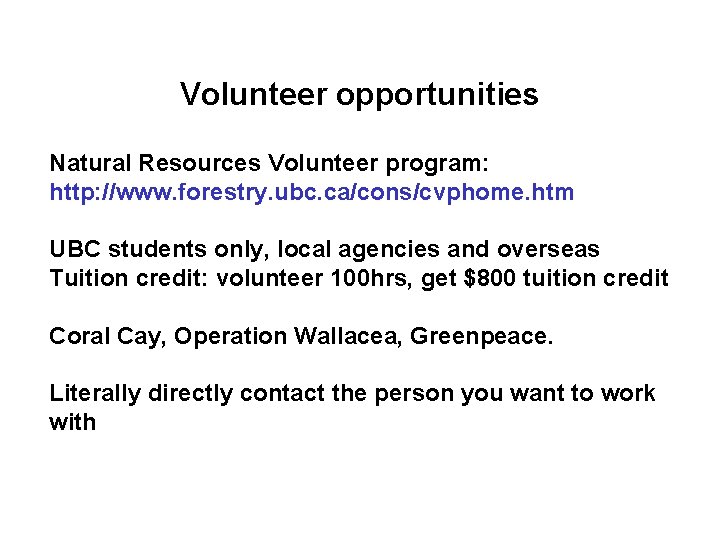 Volunteer opportunities

Natural Resources Volunteer program:
http://www.forestry.ubc.ca/cons/cvphome.htm

UBC students only, local agencies and overseas
Tuition credit: volunteer 100hrs, get \$800 tuition credit

Coral Cay, Operation Wallacea, Greenpeace.

Literally directly contact the person you want to work with